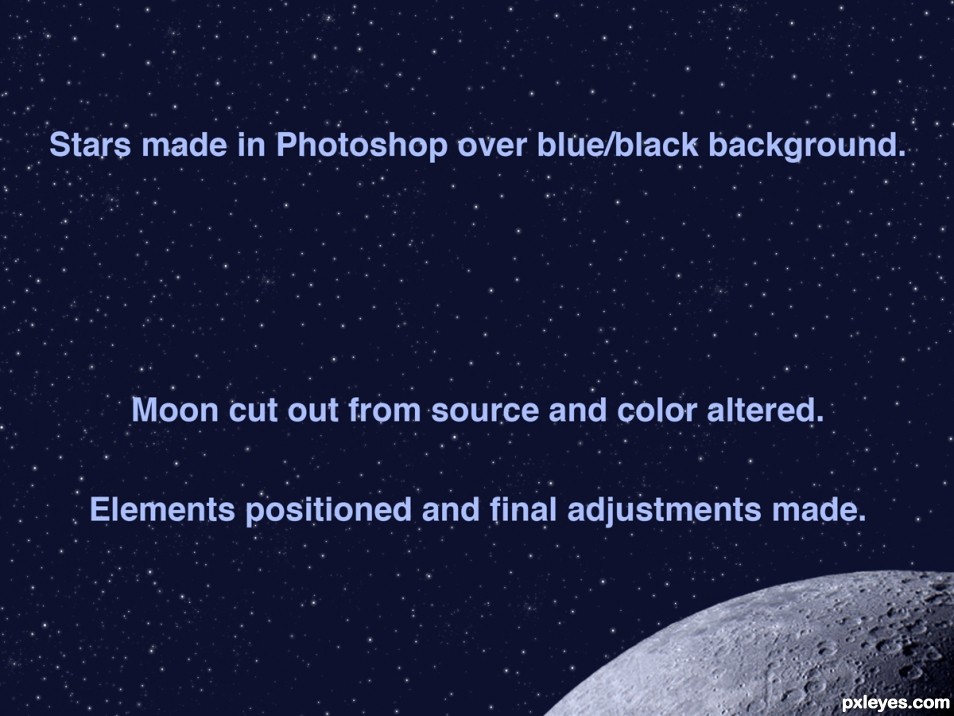 Stars made in Photoshop over blue/black background.

Moon cut out from source and color altered.

Elements positioned and final adjustments made.

pxleyes.com